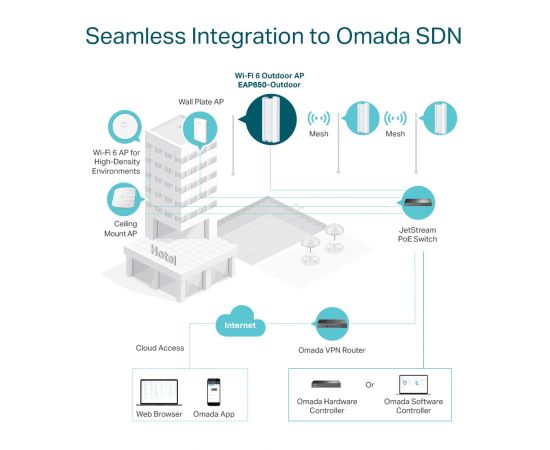 Seamless Integration to Omada SDN

Wi-Fi 6 Outdoor AP
EAP650-Outdoor

Wall Plate AP

Mesh

Mesh

Wi-Fi 6 AP for High-Density Environments

Ceiling Mount AP

Hotel

JetStream PoE Switch

Internet

Cloud Access

Omada VPN Router

Web Browser

Omada App

Omada Hardware Controller

Or

Omada Software Controller